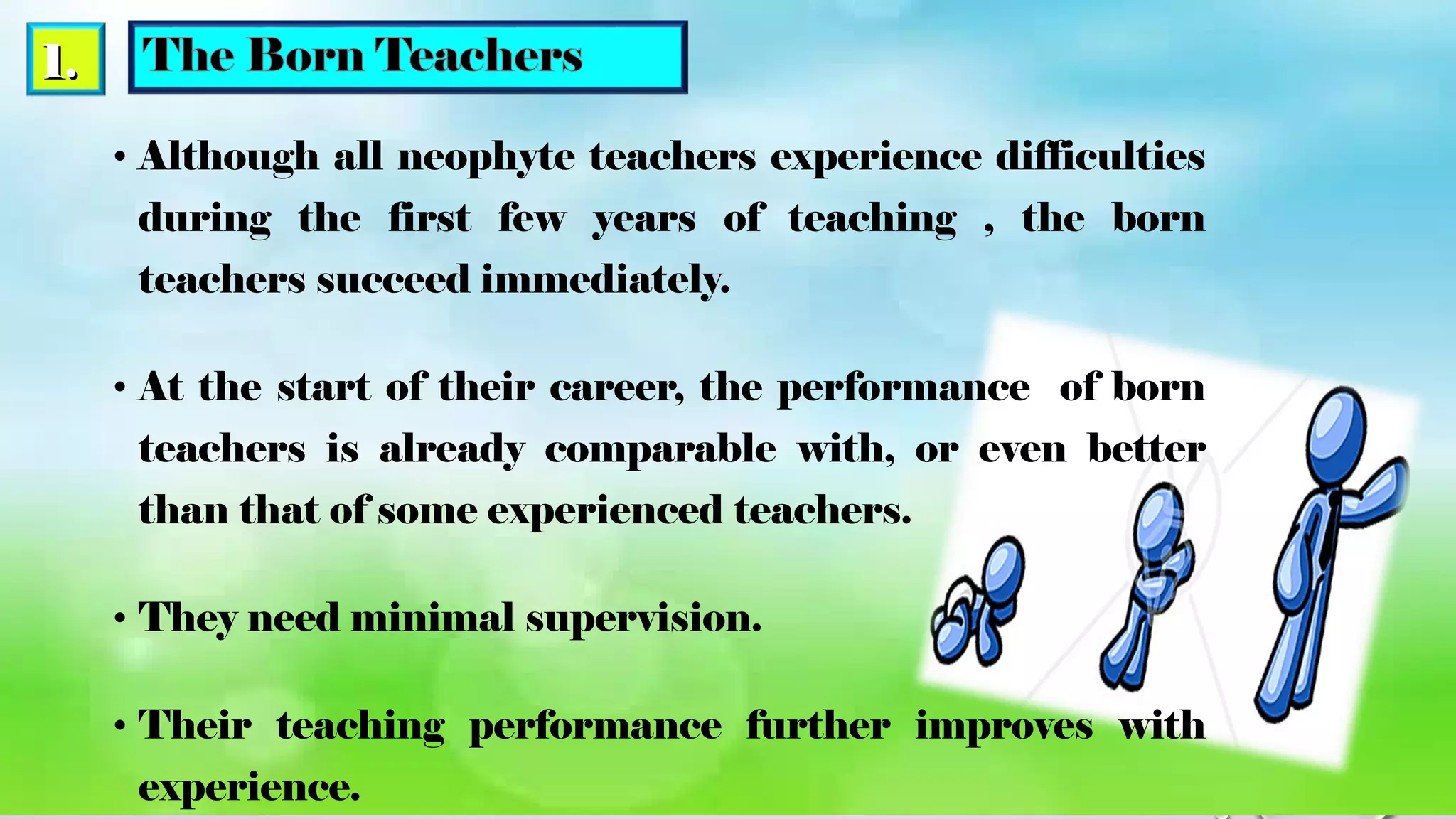 1.

The Born Teachers

• Although all neophyte teachers experience difficulties during the first few years of teaching , the born teachers succeed immediately.

• At the start of their career, the performance of born teachers is already comparable with, or even better than that of some experienced teachers.

• They need minimal supervision.

• Their teaching performance further improves with experience.